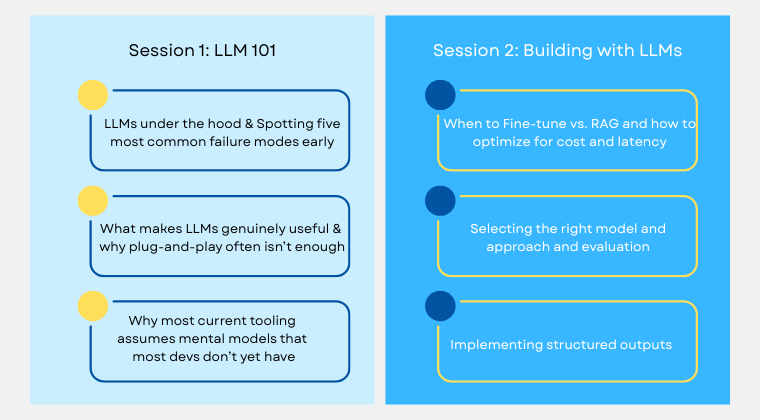 Session 1: LLM 101

LLMs under the hood & Spotting five most common failure modes early

What makes LLMs genuinely useful & why plug-and-play often isn't enough

Why most current tooling assumes mental models that most devs don't yet have

Session 2: Building with LLMs

When to Fine-tune vs. RAG and how to optimize for cost and latency

Selecting the right model and approach and evaluation

Implementing structured outputs